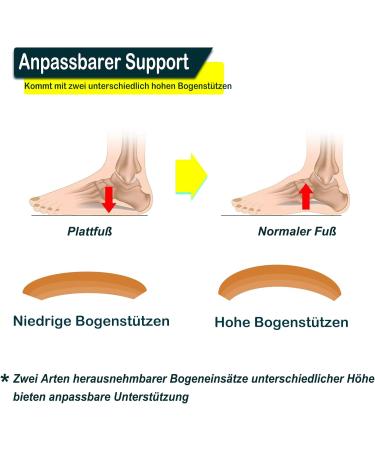 Anpassbarer Support

Kommt mit zwei unterschiedlich hohen Bogenstützen

Plattfuß

Normaler Fuß

Niedrige Bogenstützen

Hohe Bogenstützen

* Zwei Arten herausnehmbarer Bogeneinsätze unterschiedlicher Höhe bieten anpassbare Unterstützung